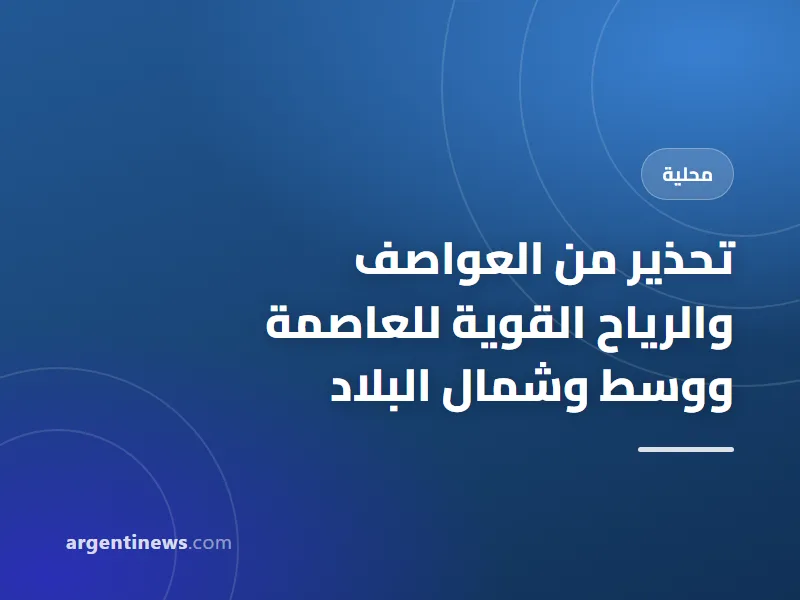 محلية

تحذير من العواصف والرياح القوية للعاصمة ووسط وشمال البلاد

argentinews.com